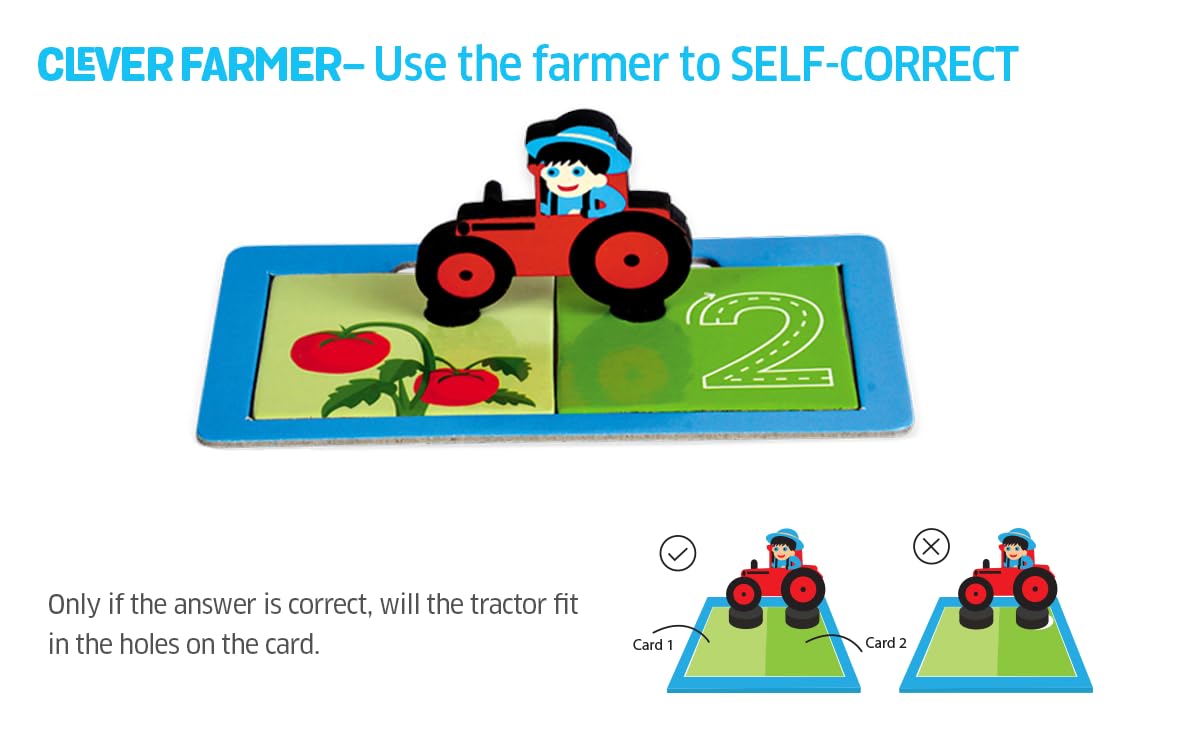 CLEVER FARMER– Use the farmer to SELF-CORRECT

2

Only if the answer is correct, will the tractor fit in the holes on the card.

Card 1

Card 2